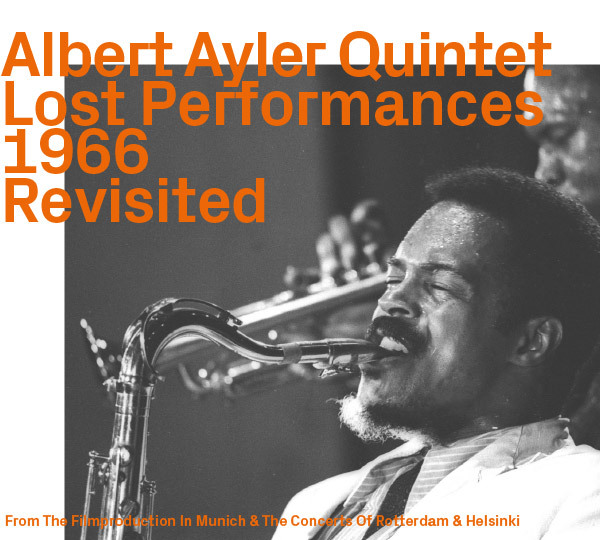 Albert Ayler Quintet
Lost Performances
1966
Revisited

From The Filmproduction In Munich & The Concerts Of Rotterdam & Helsinki